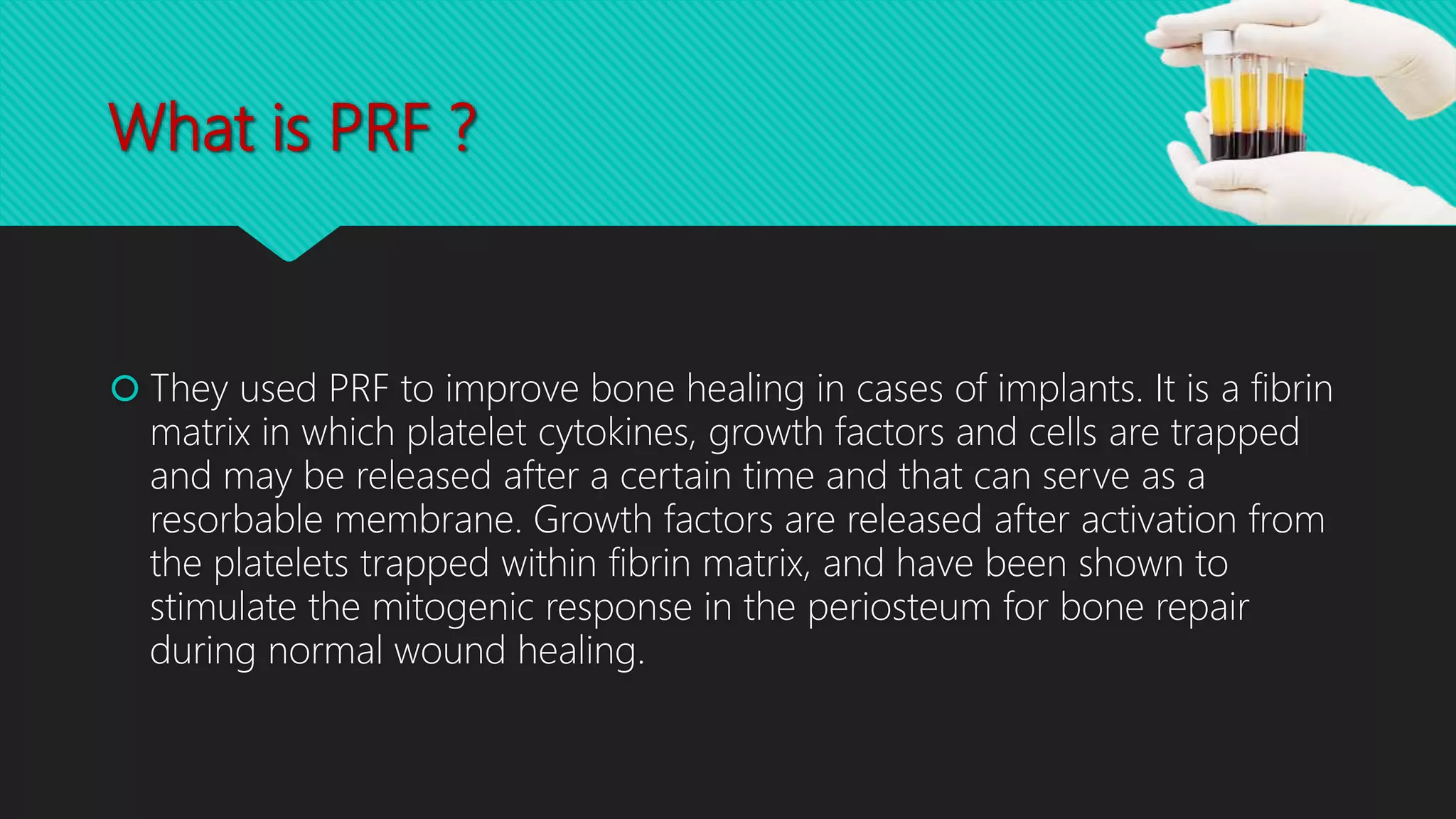 What is PRF ?

They used PRF to improve bone healing in cases of implants. It is a fibrin matrix in which platelet cytokines, growth factors and cells are trapped and may be released after a certain time and that can serve as a resorbable membrane. Growth factors are released after activation from the platelets trapped within fibrin matrix, and have been shown to stimulate the mitogenic response in the periosteum for bone repair during normal wound healing.